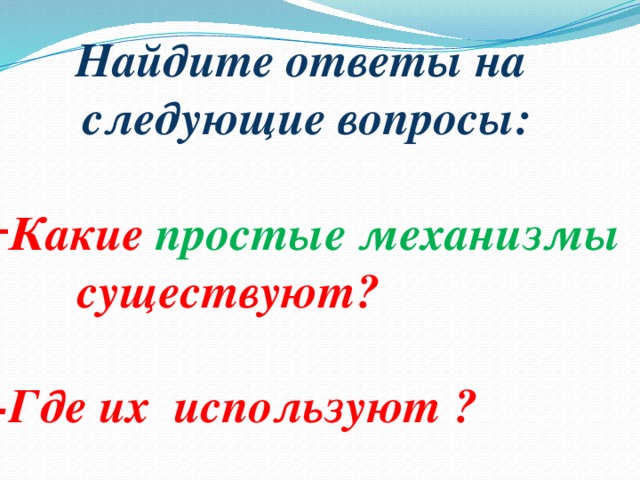 Найдите ответы на следующие вопросы:

-Какие простые механизмы существуют?

-Где их используют ?